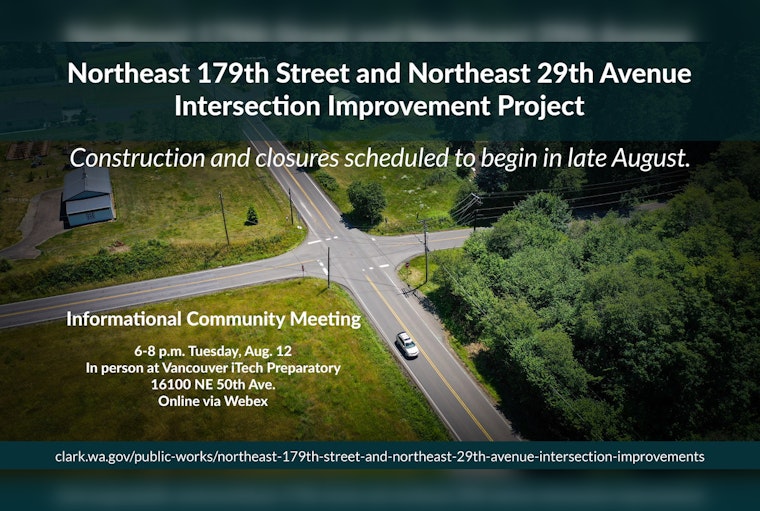 Northeast 179th Street and Northeast 29th Avenue Intersection Improvement Project

Construction and closures scheduled to begin in late August.

Informational Community Meeting

6-8 p.m. Tuesday, Aug. 12
In person at Vancouver iTech Preparatory
16100 NE 50th Ave.
Online via Webex

clark.wa.gov/public-works/northeast-179th-street-and-northeast-29th-avenue-intersection-improvements